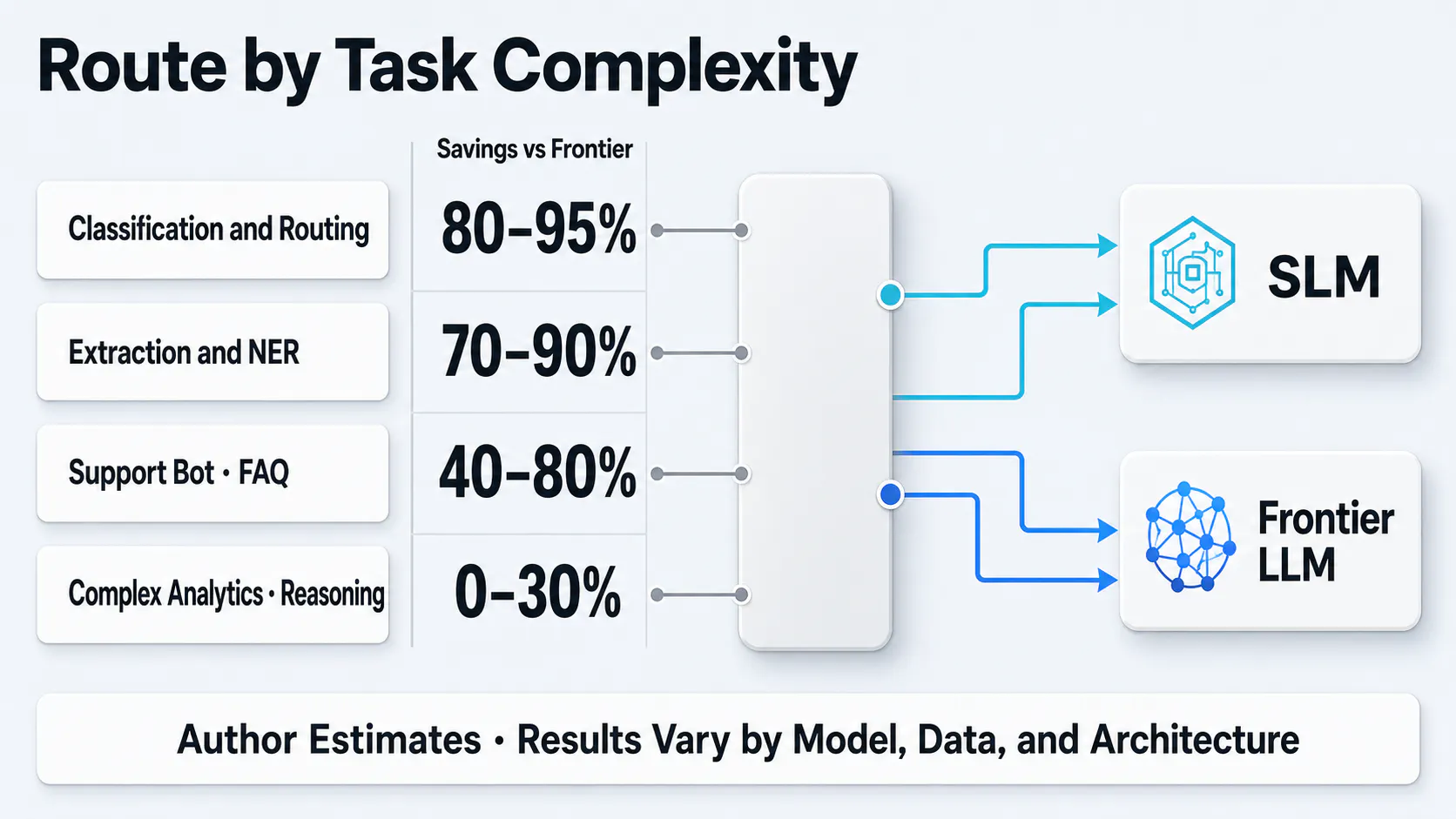 Route by Task Complexity

Savings vs Frontier

Classification and Routing
80–95%

Extraction and NER
70–90%

Support Bot · FAQ
40–80%

Complex Analytics · Reasoning
0–30%

SLM

Frontier LLM

Author Estimates · Results Vary by Model, Data, and Architecture